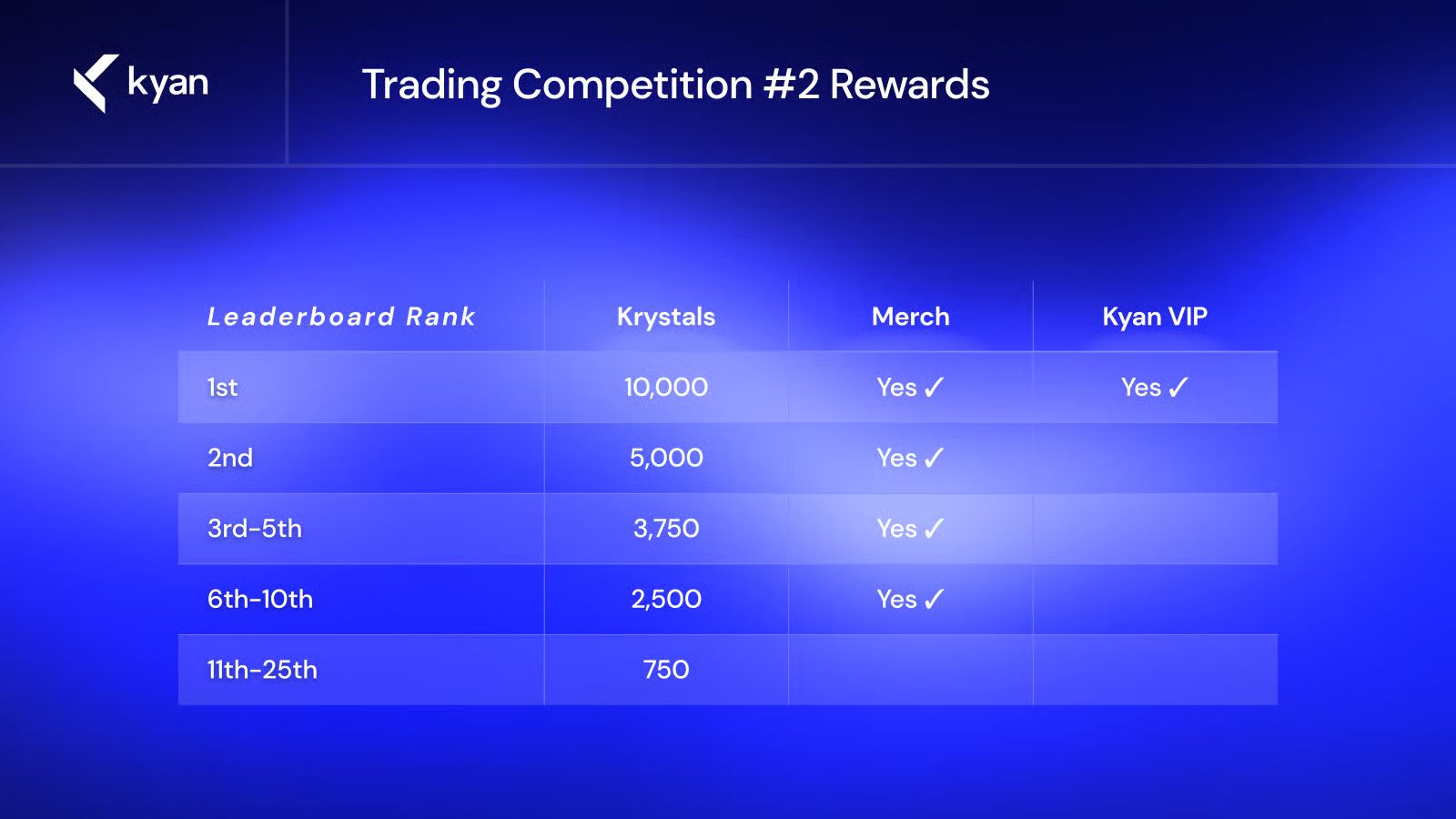 kyan

Trading Competition #2 Rewards

| Leaderboard Rank | Krystals | Merch | Kyan VIP |
|---|---|---|---|
| 1st | 10,000 | Yes ✓ | Yes ✓ |
| 2nd | 5,000 | Yes ✓ | |
| 3rd-5th | 3,750 | Yes ✓ | |
| 6th-10th | 2,500 | Yes ✓ | |
| 11th-25th | 750 | | |